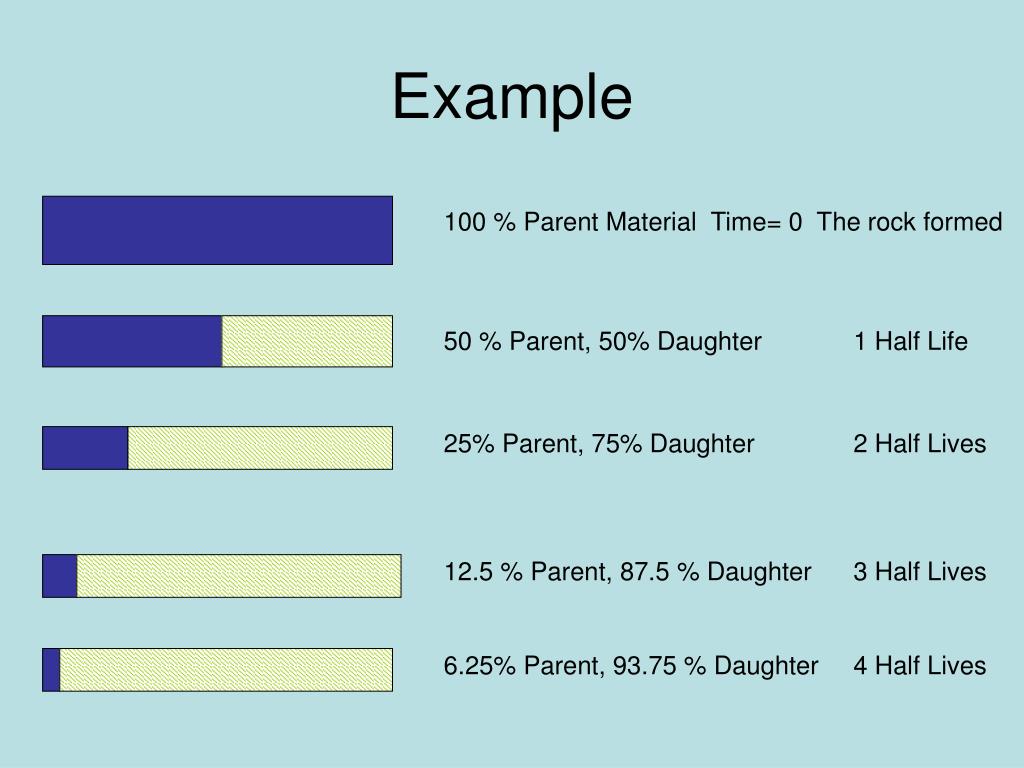 Example

100 % Parent Material Time= 0 The rock formed

50 % Parent, 50% Daughter 1 Half Life

25% Parent, 75% Daughter 2 Half Lives

12.5 % Parent, 87.5 % Daughter 3 Half Lives

6.25% Parent, 93.75 % Daughter 4 Half Lives